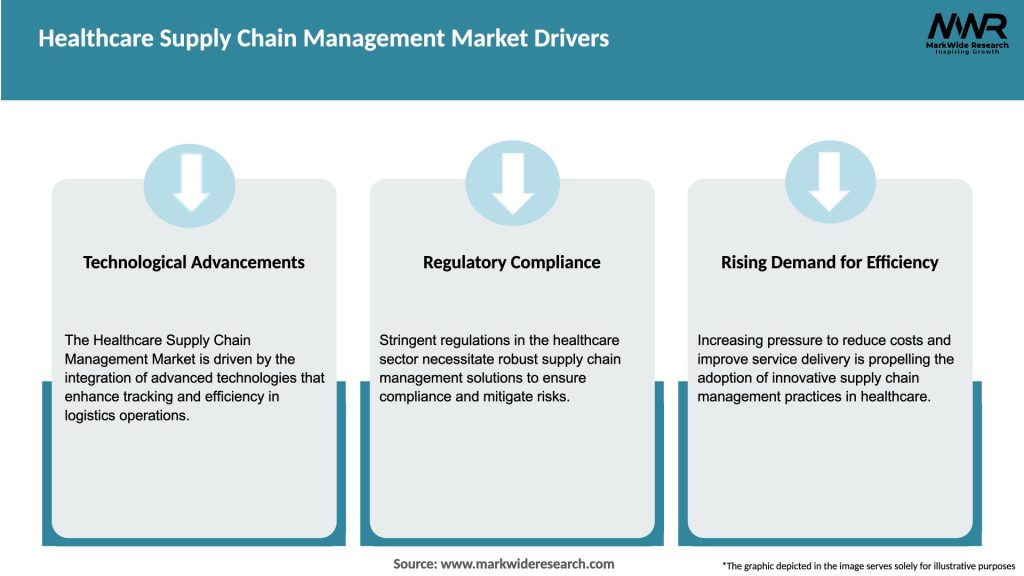 Healthcare Supply Chain Management Market Drivers

MWR
MarkWide Research
Inspiring Growth

Technological Advancements

The Healthcare Supply Chain Management Market is driven by the integration of advanced technologies that enhance tracking and efficiency in logistics operations.

Regulatory Compliance

Stringent regulations in the healthcare sector necessitate robust supply chain management solutions to ensure compliance and mitigate risks.

Rising Demand for Efficiency

Increasing pressure to reduce costs and improve service delivery is propelling the adoption of innovative supply chain management practices in healthcare.

Source: www.markwideresearch.com

*The graphic depicted in the image serves solely for illustrative purposes